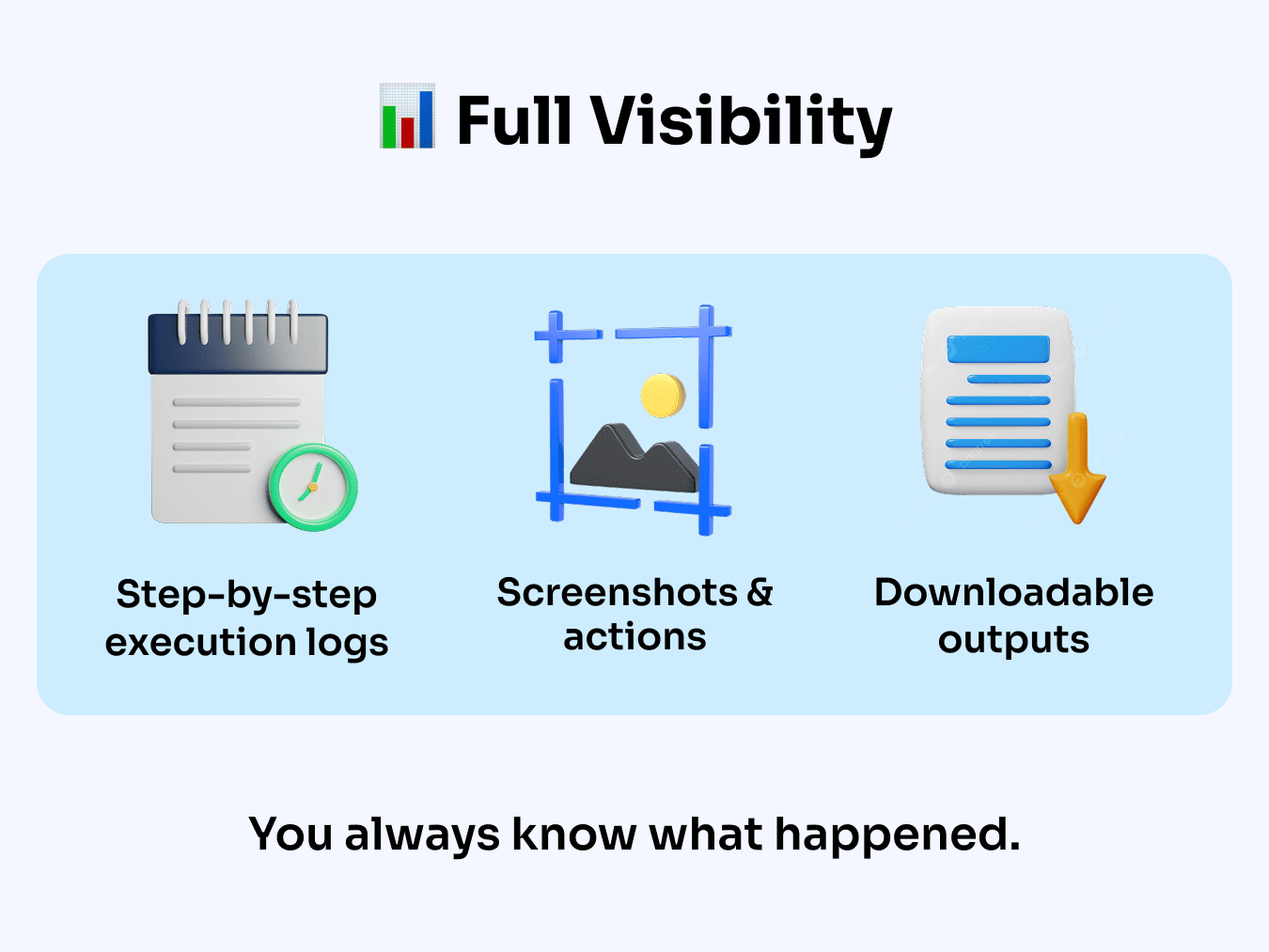 📊 Full Visibility

Step-by-step execution logs

Screenshots & actions

Downloadable outputs

You always know what happened.